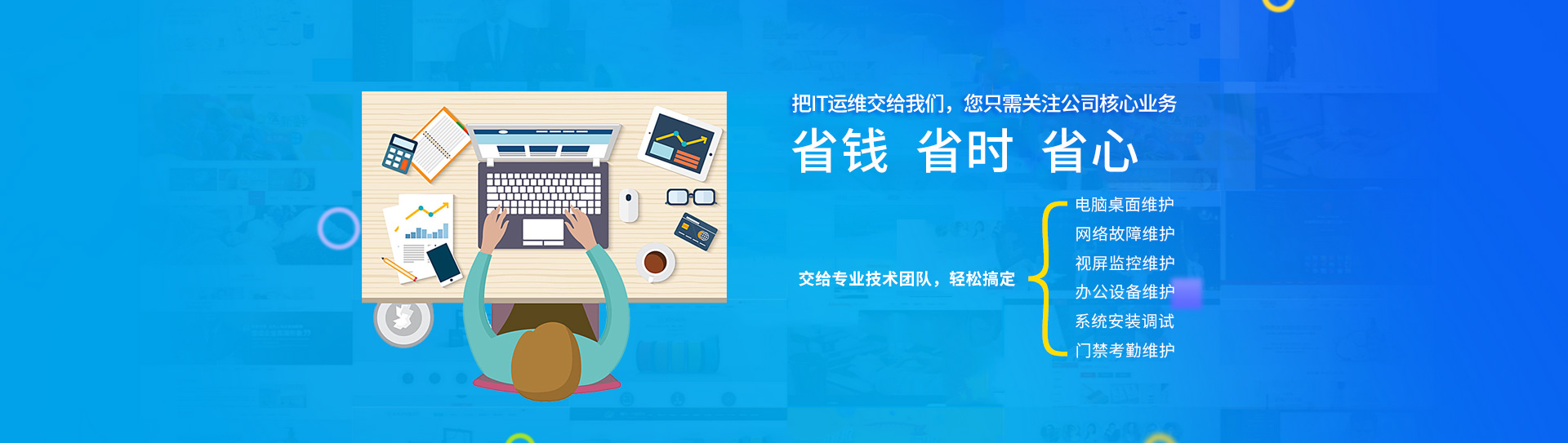 把IT运维交给我们，您只需关注公司核心业务

省钱 省时 省心

交给专业技术团队，轻松搞定

电脑桌面维护
网络故障维护
视屏监控维护
办公设备维护
系统安装调试
门禁考勤维护